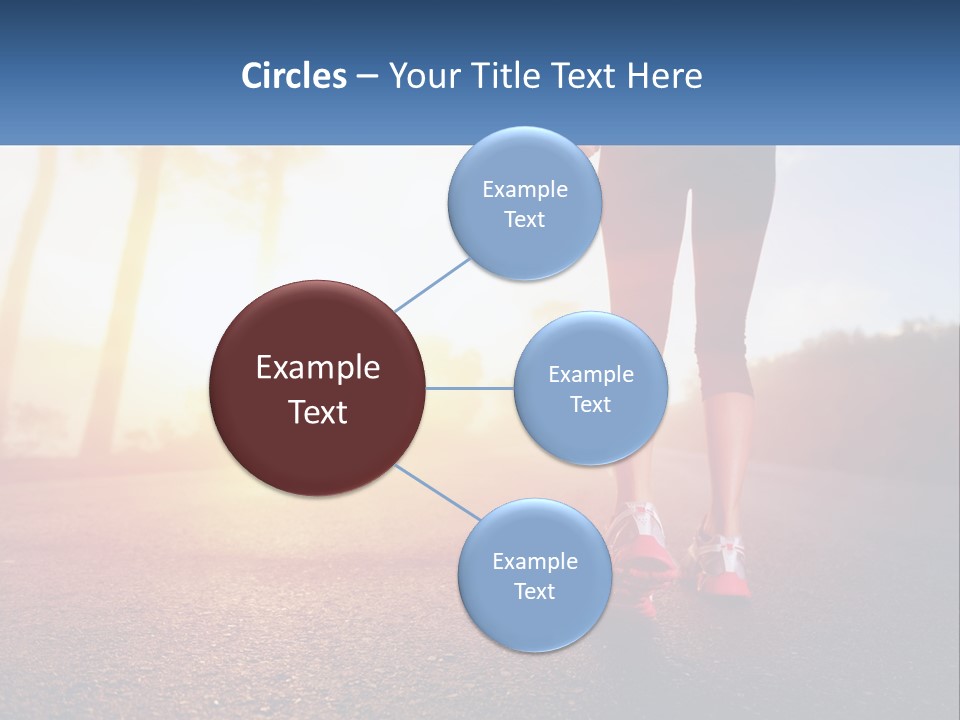 Circles – Your Title Text Here

Example Text

Example Text

Example Text

Example Text